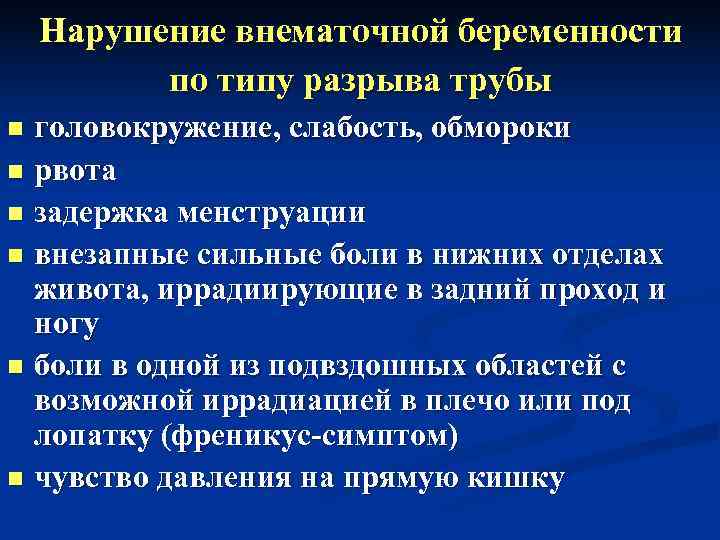 Нарушение внематочной беременности по типу разрыва трубы

- головокружение, слабость, обмороки
- рвота
- задержка менструации
- внезапные сильные боли в нижних отделах живота, иррадиирующие в задний проход и ногу
- боли в одной из подвздошных областей с возможной иррадиацией в плечо или под лопатку (френикус-симптом)
- чувство давления на прямую кишку